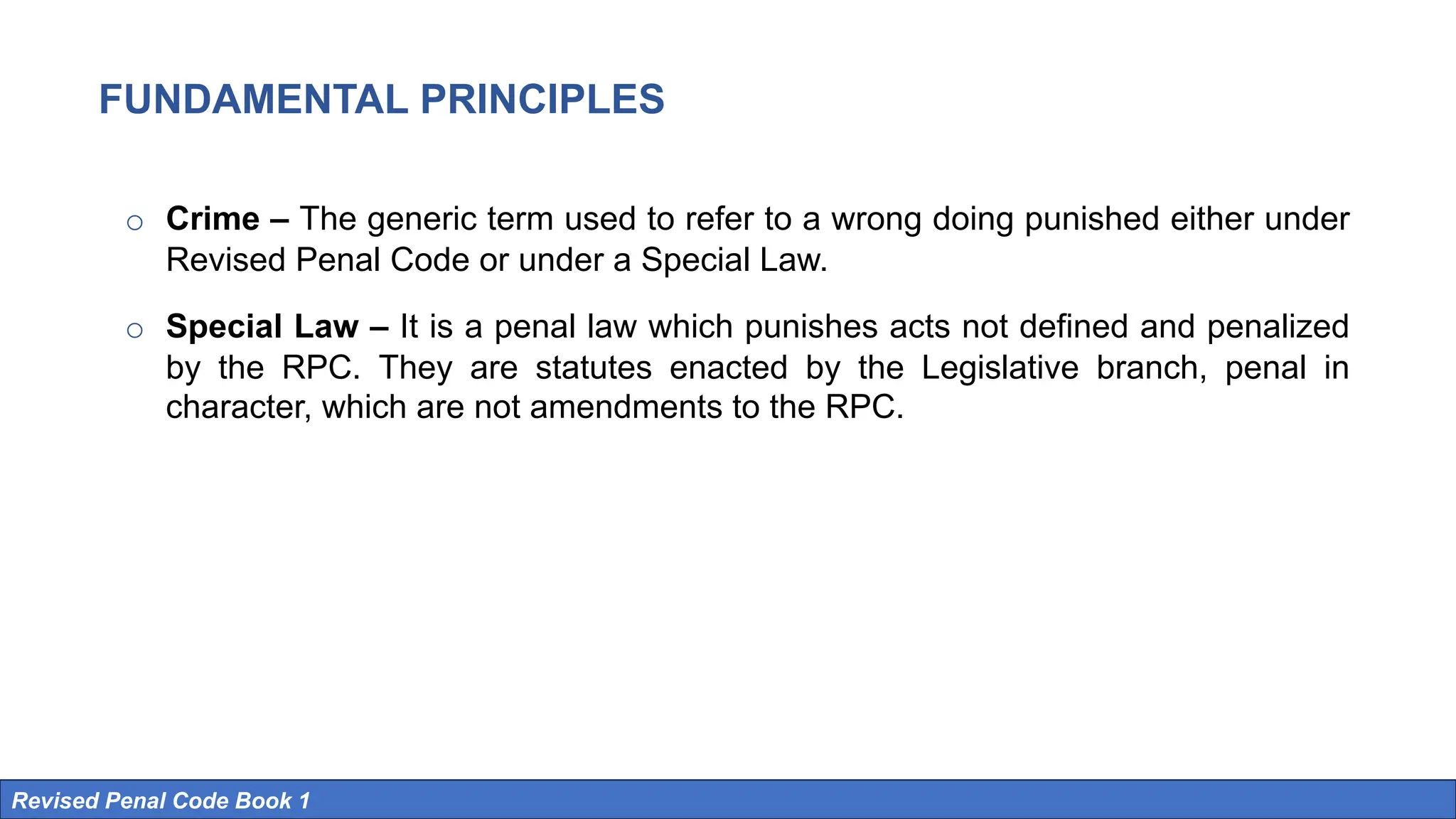 FUNDAMENTAL PRINCIPLES

○ Crime – The generic term used to refer to a wrong doing punished either under Revised Penal Code or under a Special Law.

○ Special Law – It is a penal law which punishes acts not defined and penalized by the RPC. They are statutes enacted by the Legislative branch, penal in character, which are not amendments to the RPC.

Revised Penal Code Book 1